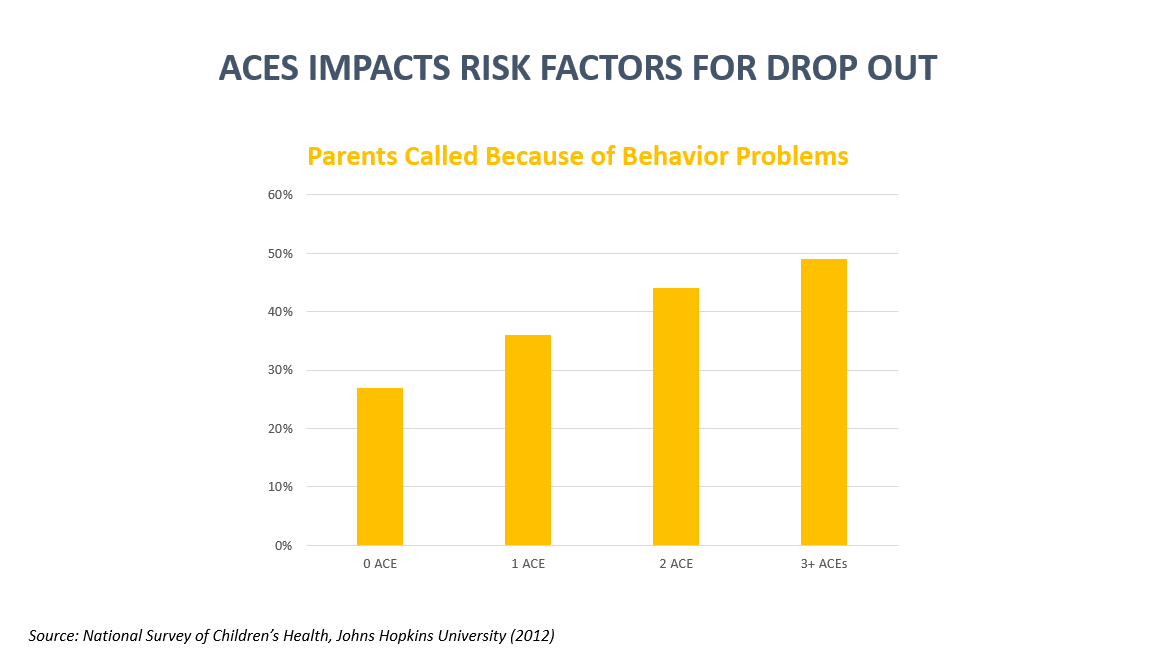 ACES IMPACTS RISK FACTORS FOR DROP OUT

Parents Called Because of Behavior Problems

60%
50%
40%
30%
20%
10%
0%

0 ACE
1 ACE
2 ACE
3+ ACEs

Source: National Survey of Children's Health, Johns Hopkins University (2012)